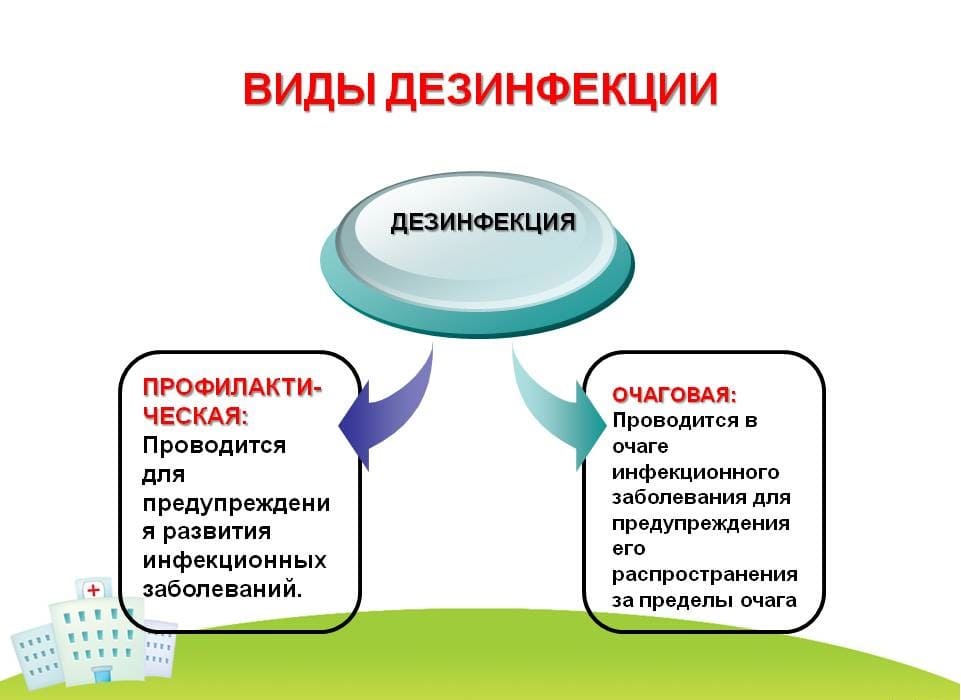 ВИДЫ ДЕЗИНФЕКЦИИ

ДЕЗИНФЕКЦИЯ

ПРОФИЛАКТИЧЕСКАЯ:
Проводится для предупреждения развития инфекционных заболеваний.

ОЧАГОВАЯ:
Проводится в очаге инфекционного заболевания для предупреждения его распространения за пределы очага